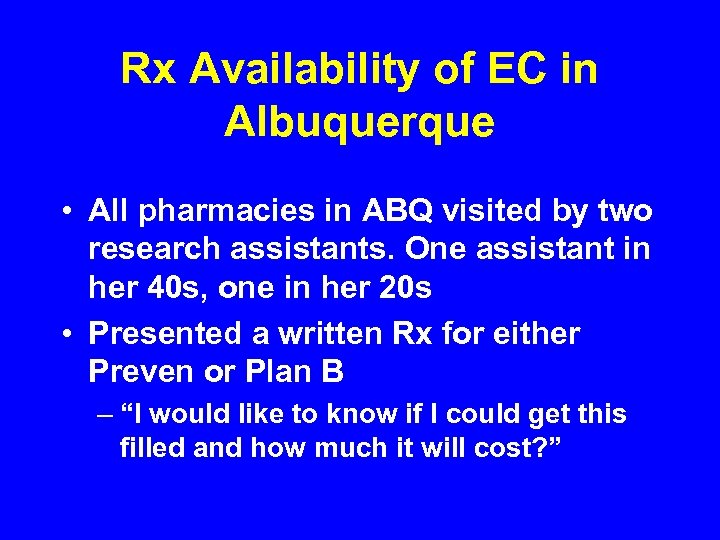 Rx Availability of EC in Albuquerque

• All pharmacies in ABQ visited by two research assistants. One assistant in her 40s, one in her 20s

• Presented a written Rx for either Preven or Plan B

– “I would like to know if I could get this filled and how much it will cost?”